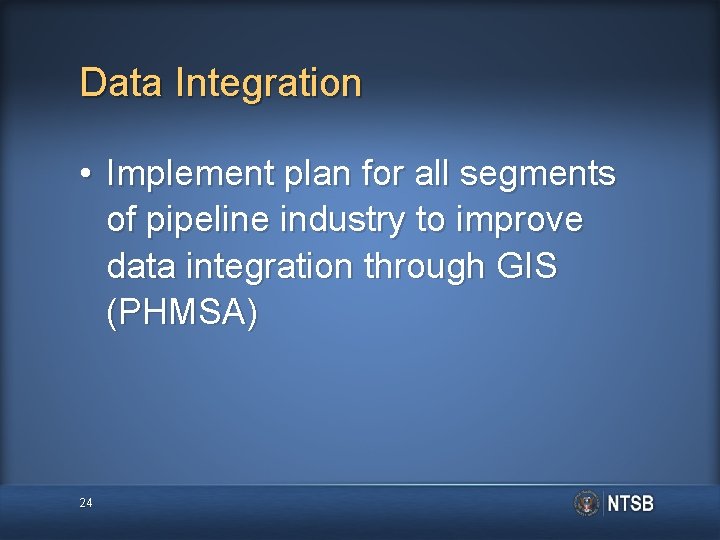 Data Integration

• Implement plan for all segments of pipeline industry to improve data integration through GIS (PHMSA)

24

NTSB